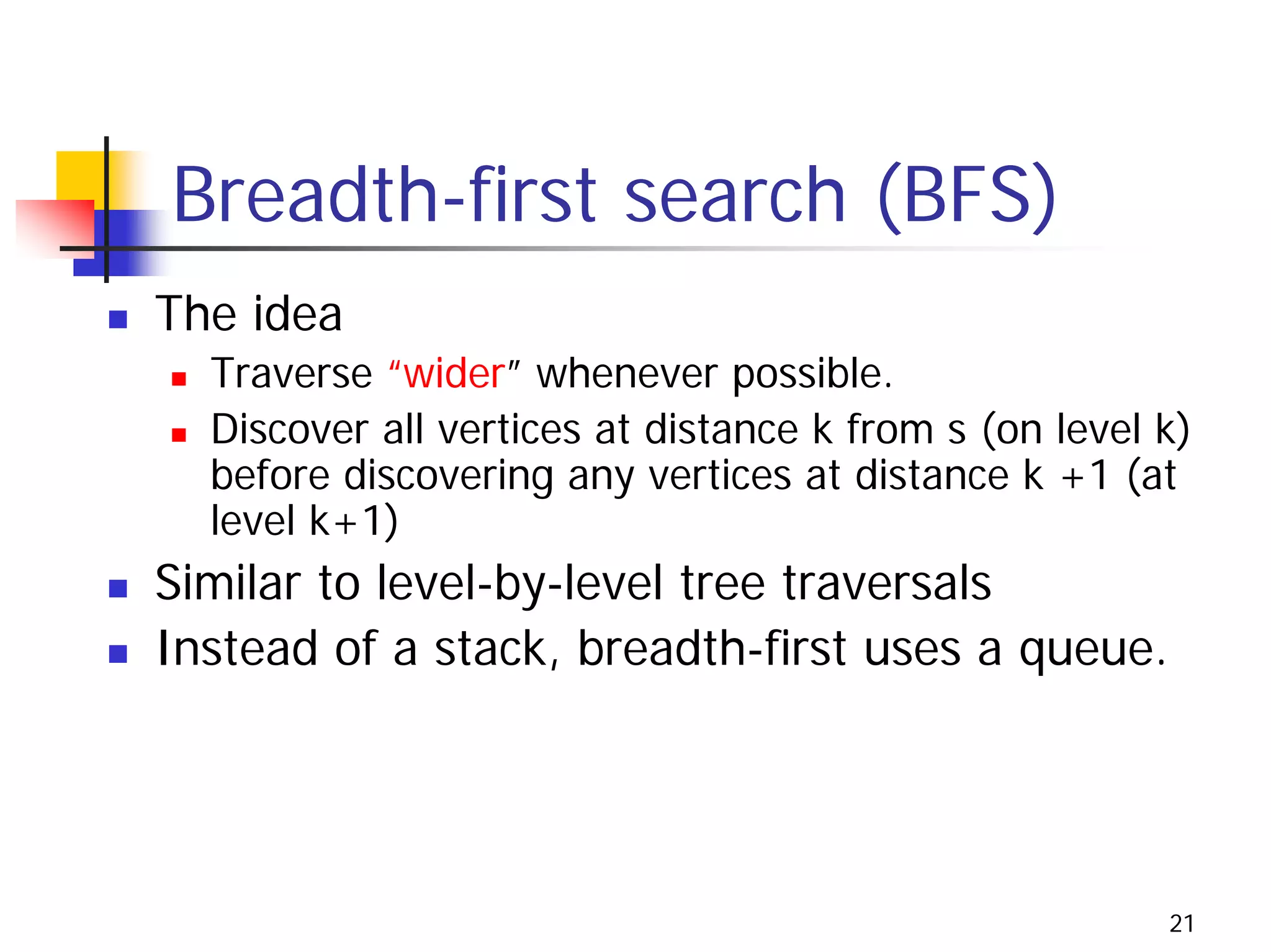 Breadth-first search (BFS)

- The idea
  - Traverse “wider” whenever possible.
  - Discover all vertices at distance k from s (on level k) before discovering any vertices at distance k +1 (at level k+1)
- Similar to level-by-level tree traversals
- Instead of a stack, breadth-first uses a queue.

21